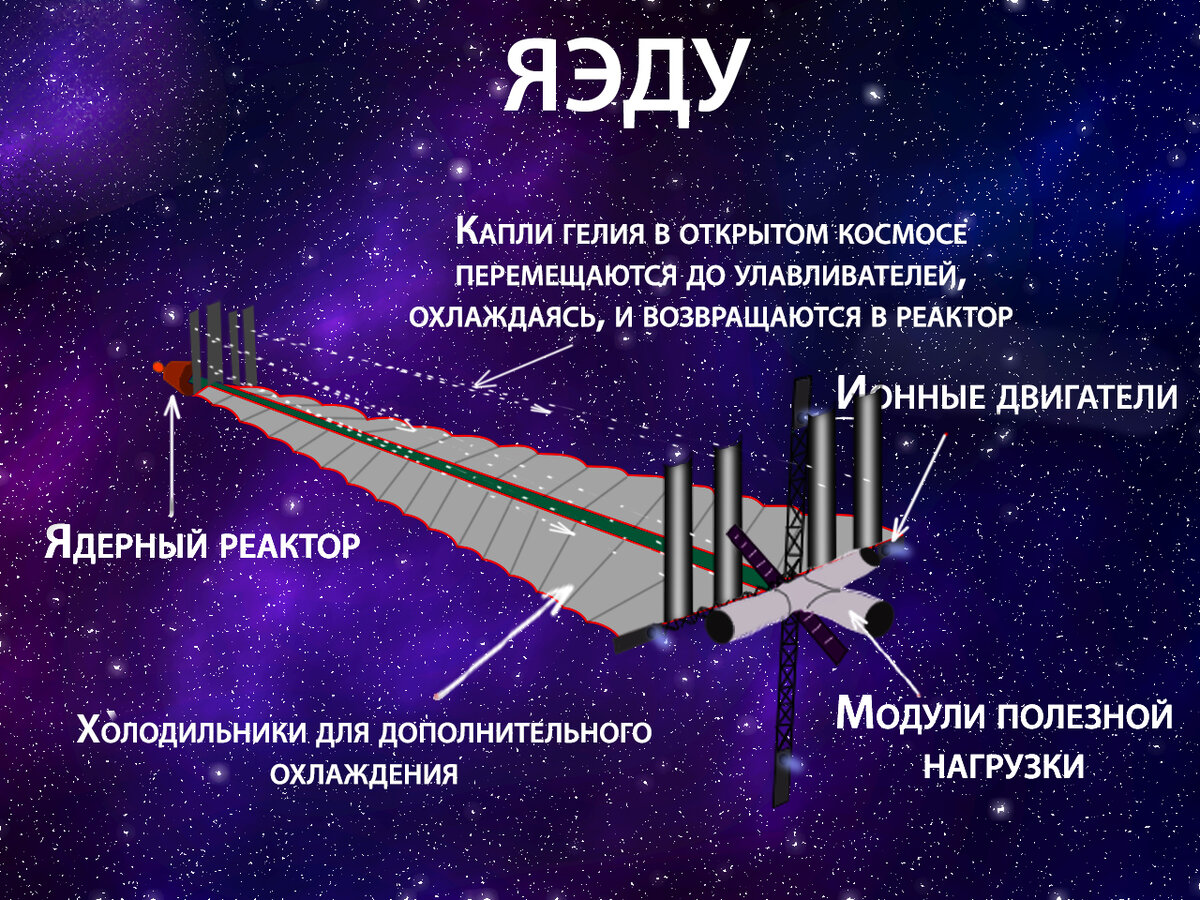 ЯЭДУ

Капли гелия в открытом космосе перемещаются до улавливателей, охлаждаясь, и возвращаются в реактор

Ионные двигатели

Ядерный реактор

Холодильники для дополнительного охлаждения

Модули полезной нагрузки